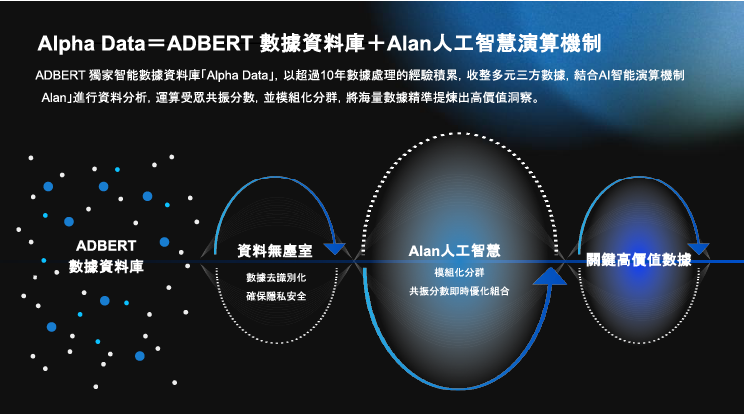 Alpha Data＝ADBERT 數據資料庫＋Alan人工智慧演算機制

ADBERT 獨家智能數據資料庫「Alpha Data」，以超過10年數據處理的經驗積累，收整多元三方數據，結合AI智能演算機制 Alan」進行資料分析，運算受眾共振分數，並模組化分群，將海量數據精準提煉出高價值洞察。

ADBERT
數據資料庫

資料無塵室

數據去識別化
確保隱私安全

Alan人工智慧

模組化分群
共振分數即時優化組合

關鍵高價值數據